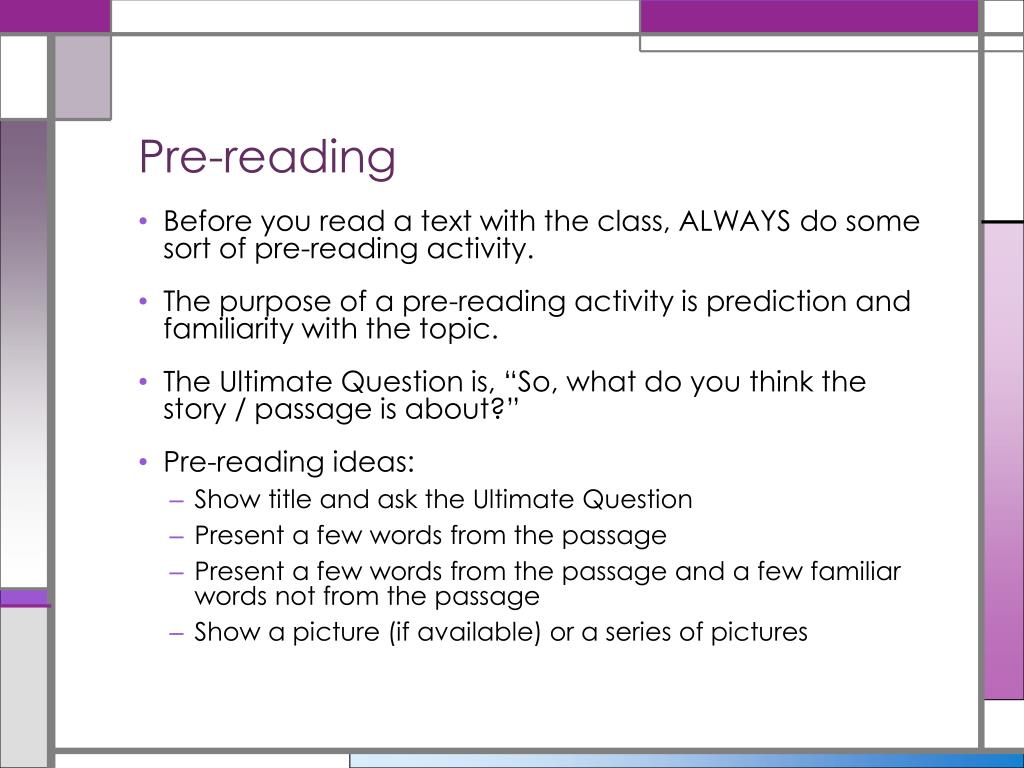 Pre-reading

• Before you read a text with the class, ALWAYS do some sort of pre-reading activity.

• The purpose of a pre-reading activity is prediction and familiarity with the topic.

• The Ultimate Question is, “So, what do you think the story / passage is about?”

• Pre-reading ideas:
– Show title and ask the Ultimate Question
– Present a few words from the passage
– Present a few words from the passage and a few familiar words not from the passage
– Show a picture (if available) or a series of pictures